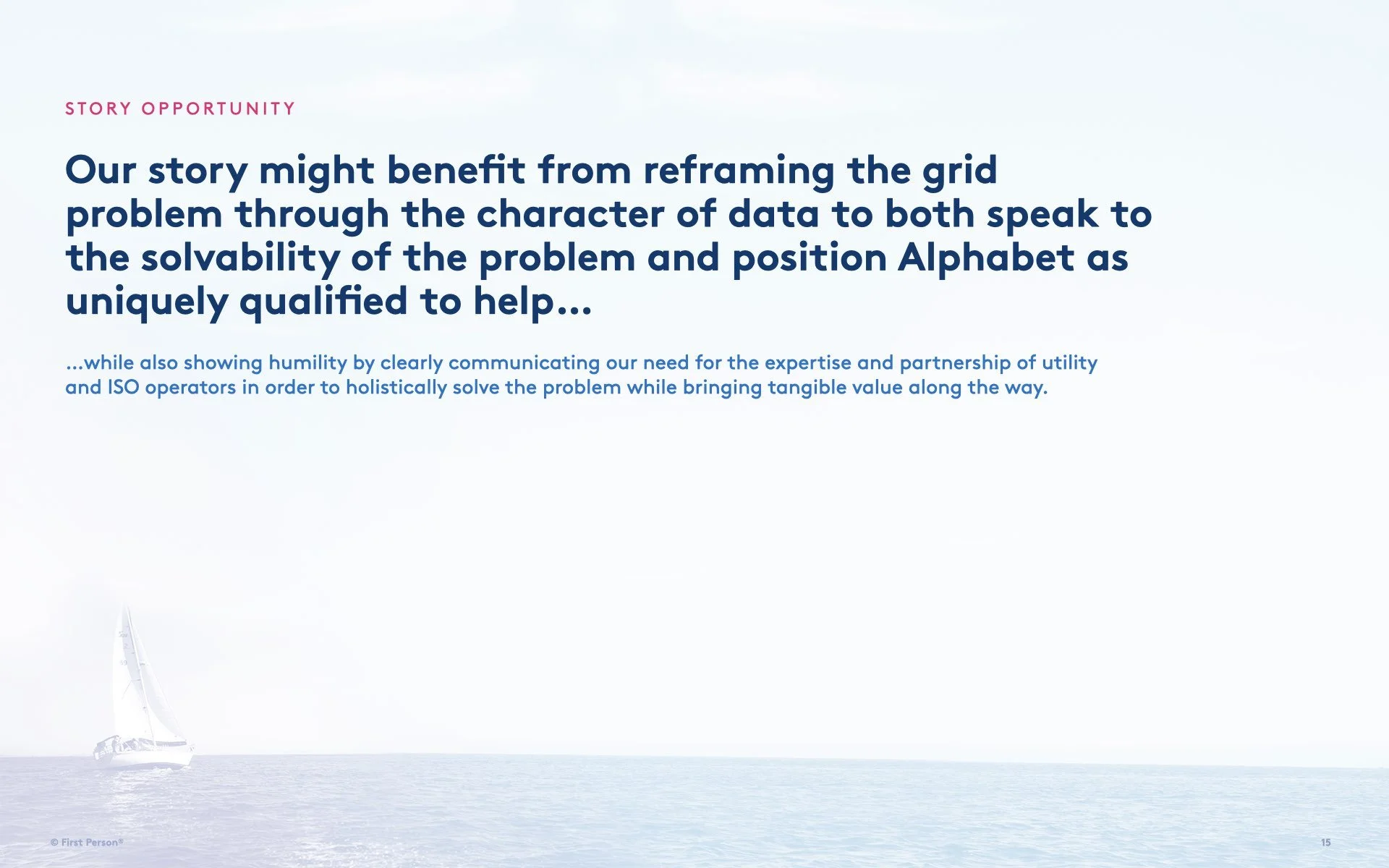 STORY OPPORTUNITY

Our story might benefit from reframing the grid problem through the character of data to both speak to the solvability of the problem and position Alphabet as uniquely qualified to help...

...while also showing humility by clearly communicating our need for the expertise and partnership of utility and ISO operators in order to holistically solve the problem while bringing tangible value along the way.

© First Person®

15